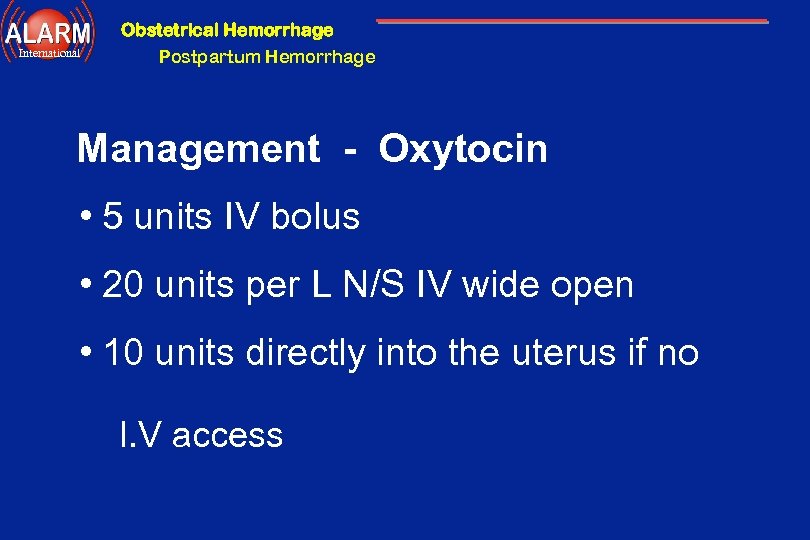 ALARM
International

Obstetrical Hemorrhage
Postpartum Hemorrhage

Management - Oxytocin

• 5 units IV bolus

• 20 units per L N/S IV wide open

• 10 units directly into the uterus if no I.V access